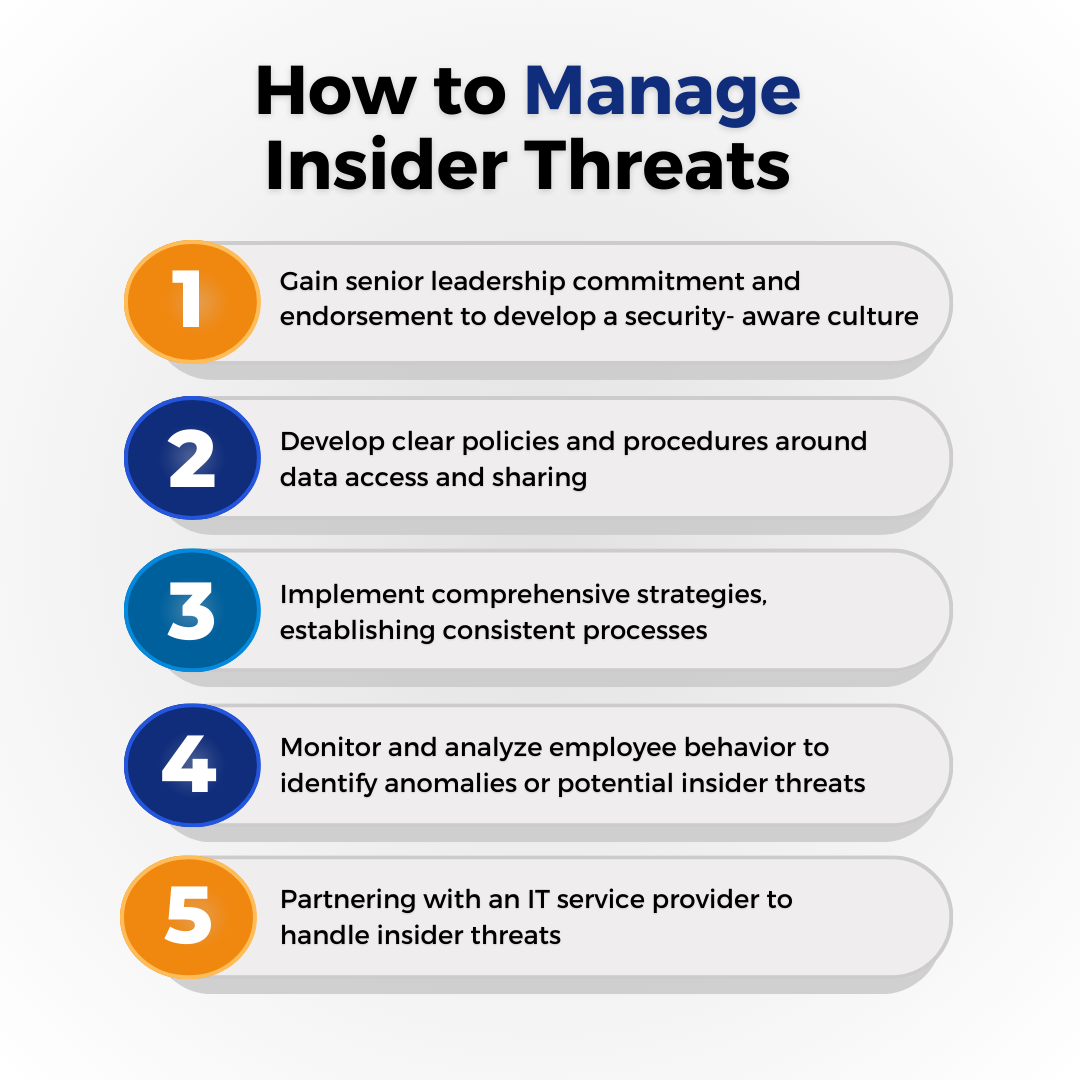 How to Manage Insider Threats

1 Gain senior leadership commitment and endorsement to develop a security- aware culture

2 Develop clear policies and procedures around data access and sharing

3 Implement comprehensive strategies, establishing consistent processes

4 Monitor and analyze employee behavior to identify anomalies or potential insider threats

5 Partnering with an IT service provider to handle insider threats